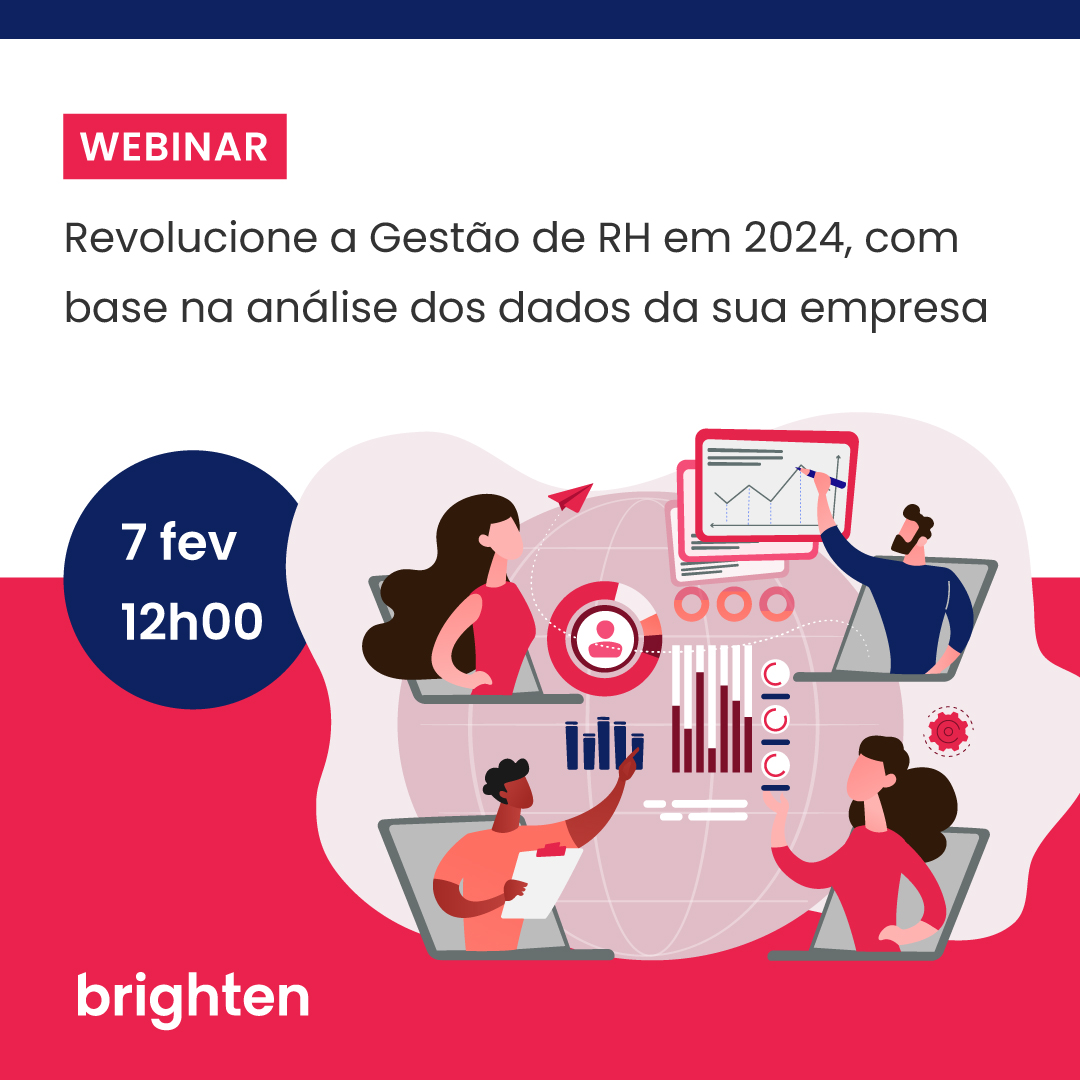 WEBINAR

Revolucione a Gestão de RH em 2024, com base na análise dos dados da sua empresa

7 fev
12h00

brighten